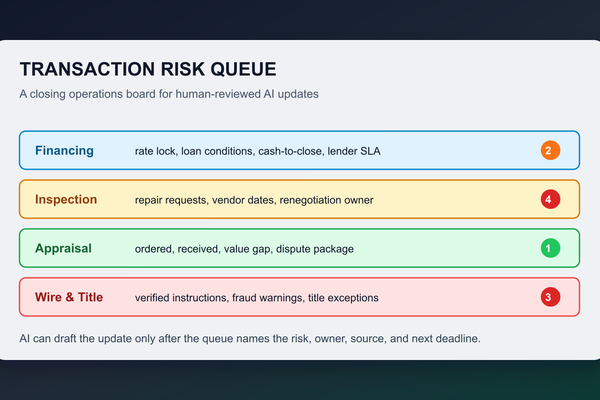 TRANSACTION RISK QUEUE

A closing operations board for human-reviewed AI updates

Financing rate lock, loan conditions, cash-to-close, lender SLA 2

Inspection repair requests, vendor dates, renegotiation owner 4

Appraisal ordered, received, value gap, dispute package 1

Wire & Title verified instructions, fraud warnings, title exceptions 3

AI can draft the update only after the queue names the risk, owner, source, and next deadline.